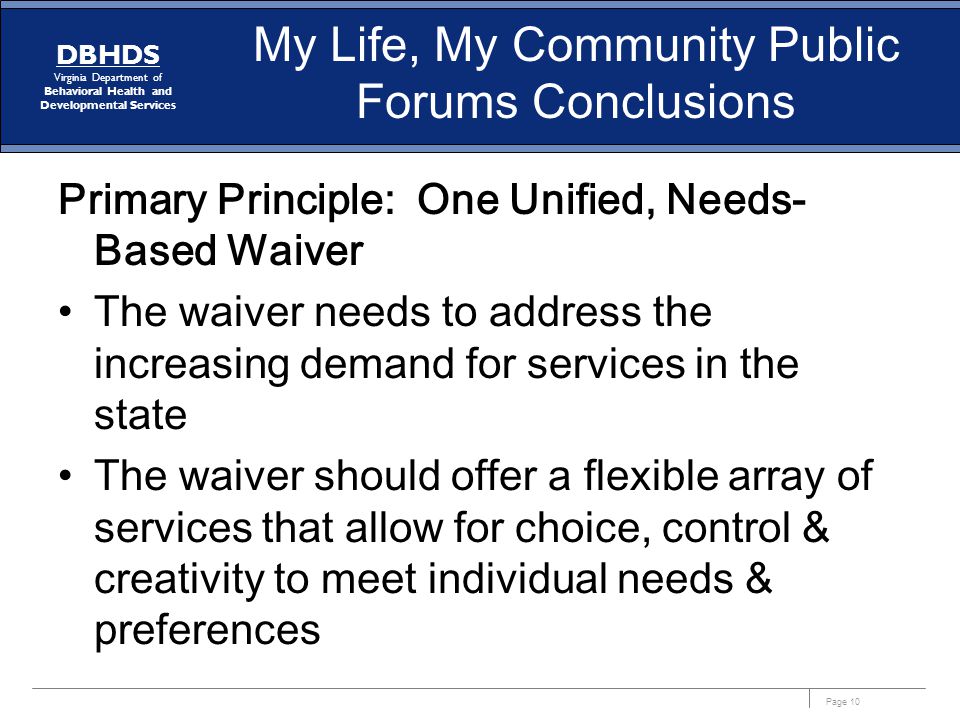 DBHDS
Virginia Department of
Behavioral Health and
Developmental Services

My Life, My Community Public Forums Conclusions

Primary Principle: One Unified, Needs-Based Waiver

• The waiver needs to address the increasing demand for services in the state

• The waiver should offer a flexible array of services that allow for choice, control & creativity to meet individual needs & preferences

Page 10